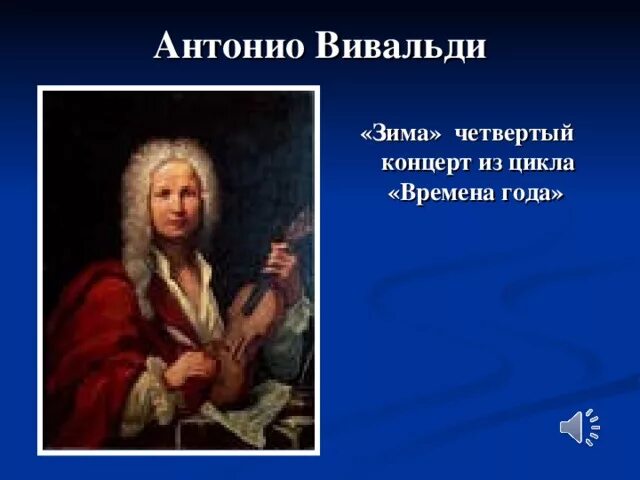 Антонио Вивальди

«Зима» четвертый концерт из цикла «Времена года»